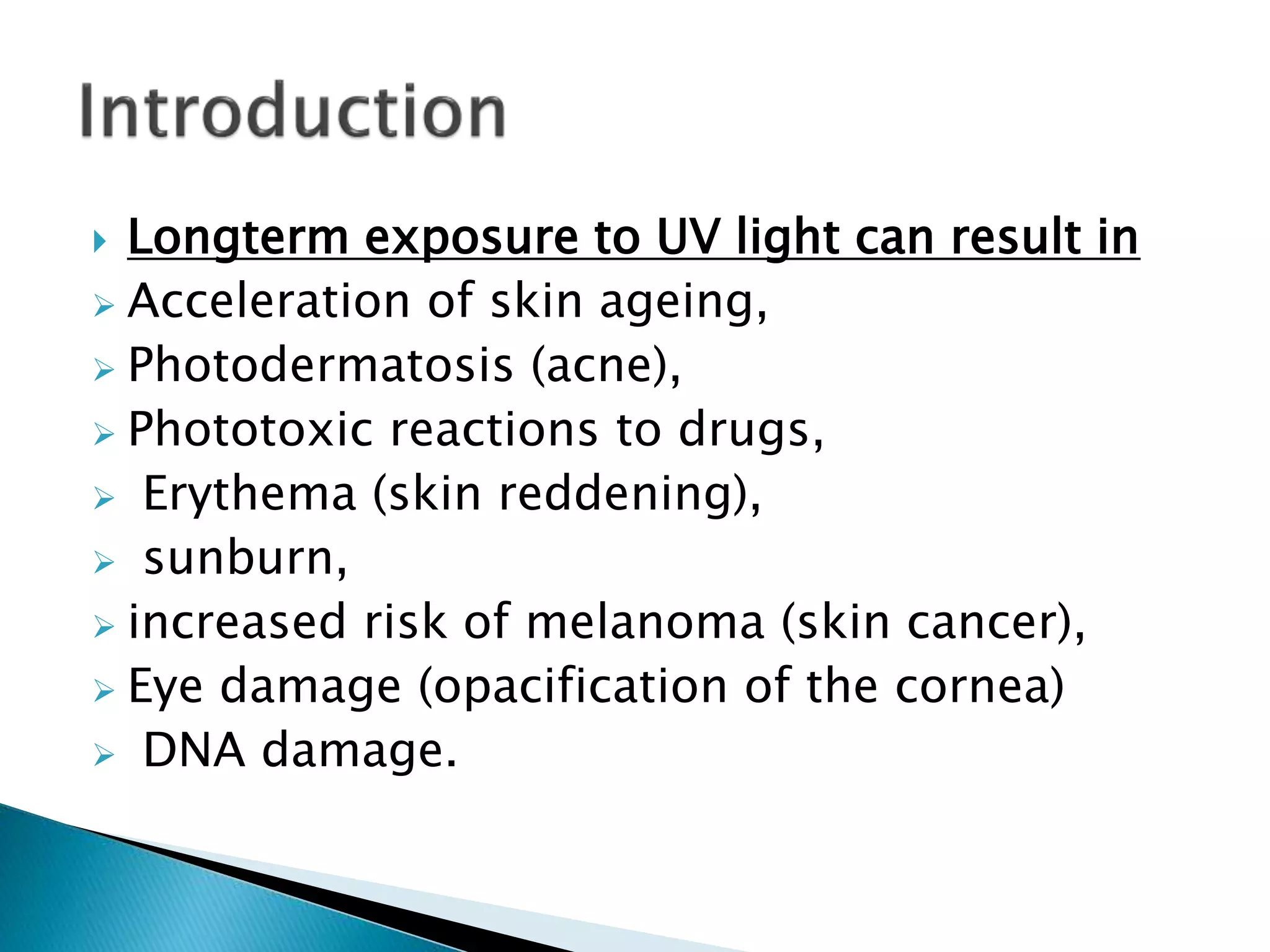 Introduction

Longterm exposure to UV light can result in
Acceleration of skin ageing,
Photodermatosis (acne),
Phototoxic reactions to drugs,
Erythema (skin reddening),
sunburn,
increased risk of melanoma (skin cancer),
Eye damage (opacification of the cornea)
DNA damage.